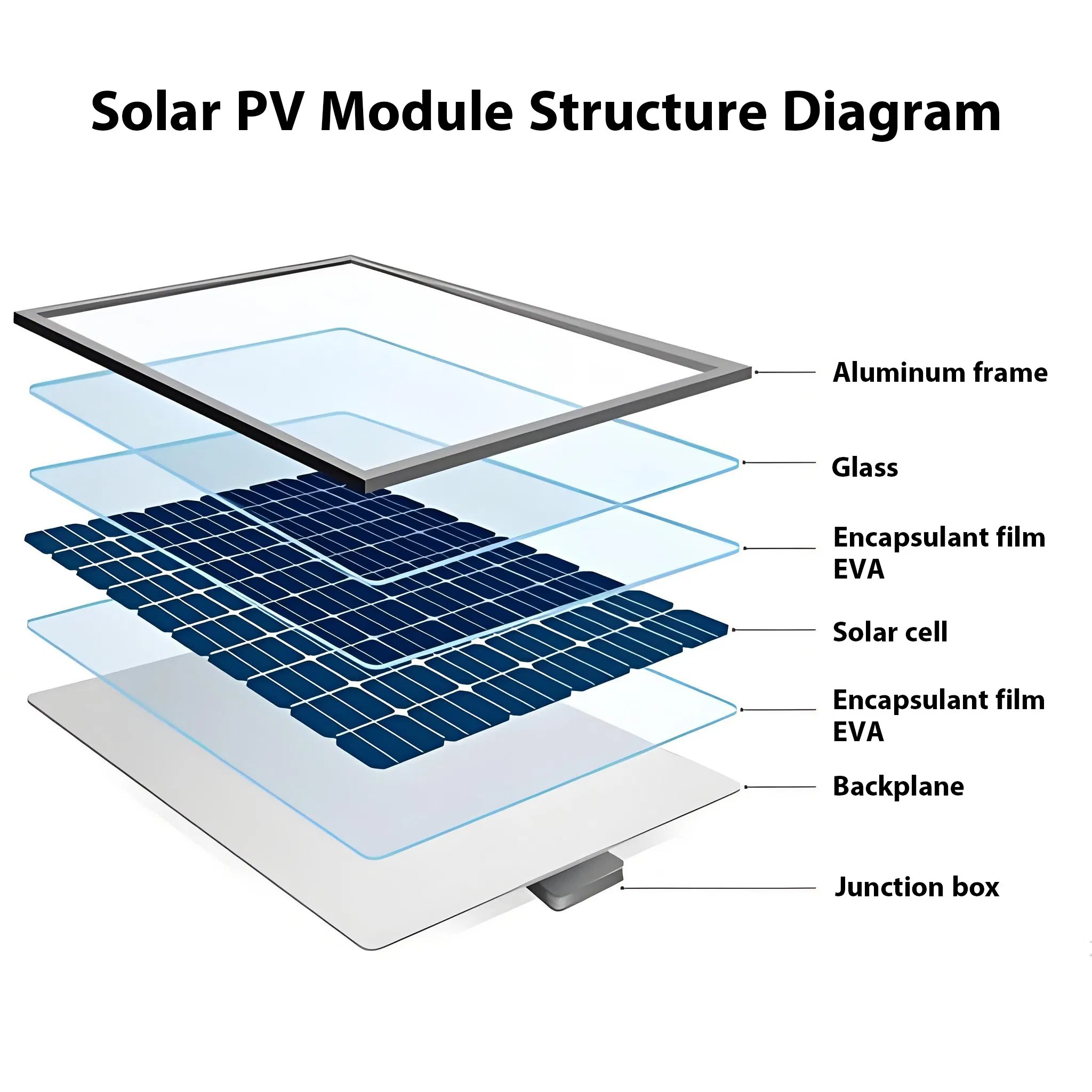 Solar PV Module Structure Diagram

Aluminum frame

Glass

Encapsulant film EVA

Solar cell

Encapsulant film EVA

Backplane

Junction box